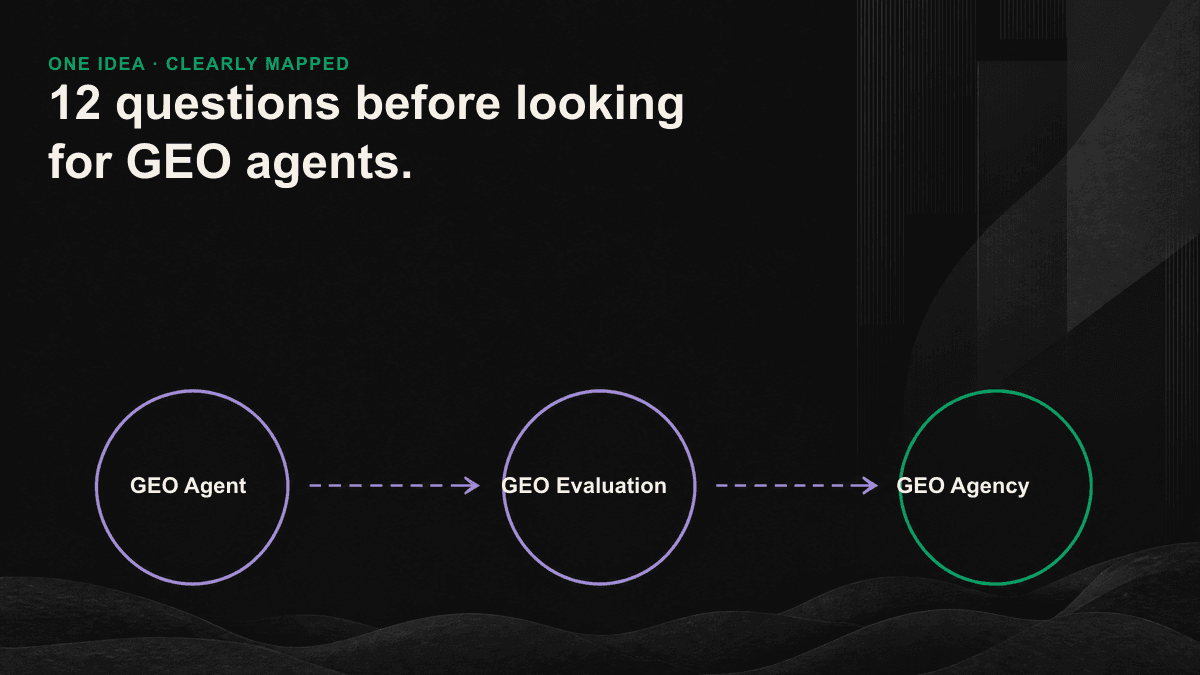 ONE IDEA · CLEARLY MAPPED

12 questions before looking for GEO agents.

GEO Agent

GEO Evaluation

GEO Agency